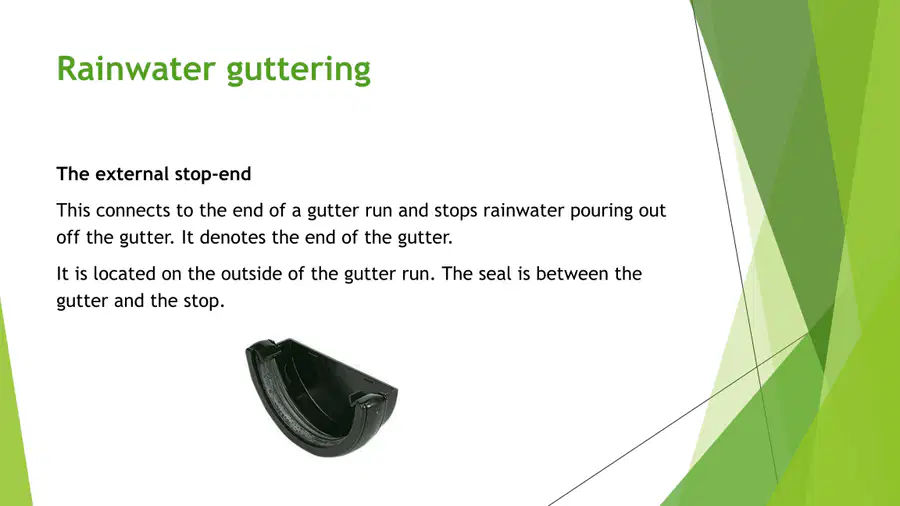 Rainwater guttering

The external stop-end

This connects to the end of a gutter run and stops rainwater pouring out off the gutter. It denotes the end of the gutter.

It is located on the outside of the gutter run. The seal is between the gutter and the stop.